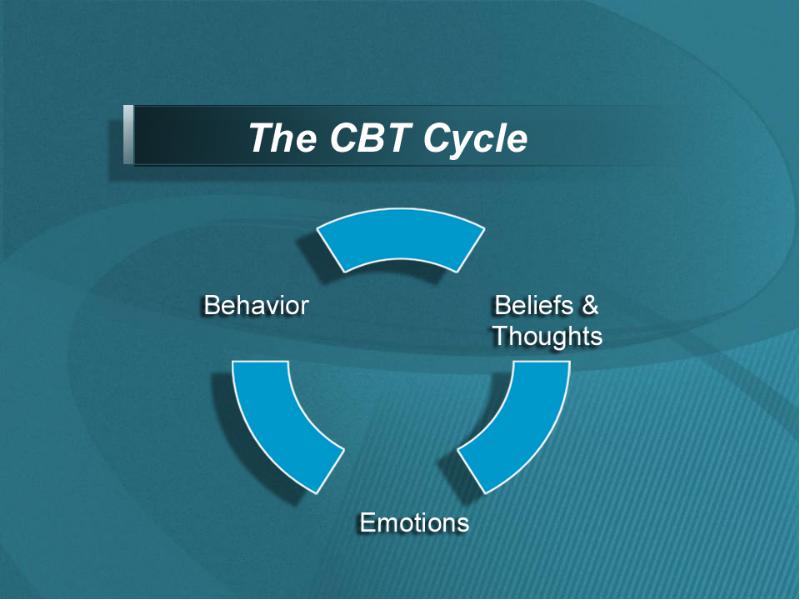 The CBT Cycle

Behavior

Beliefs & Thoughts

Emotions